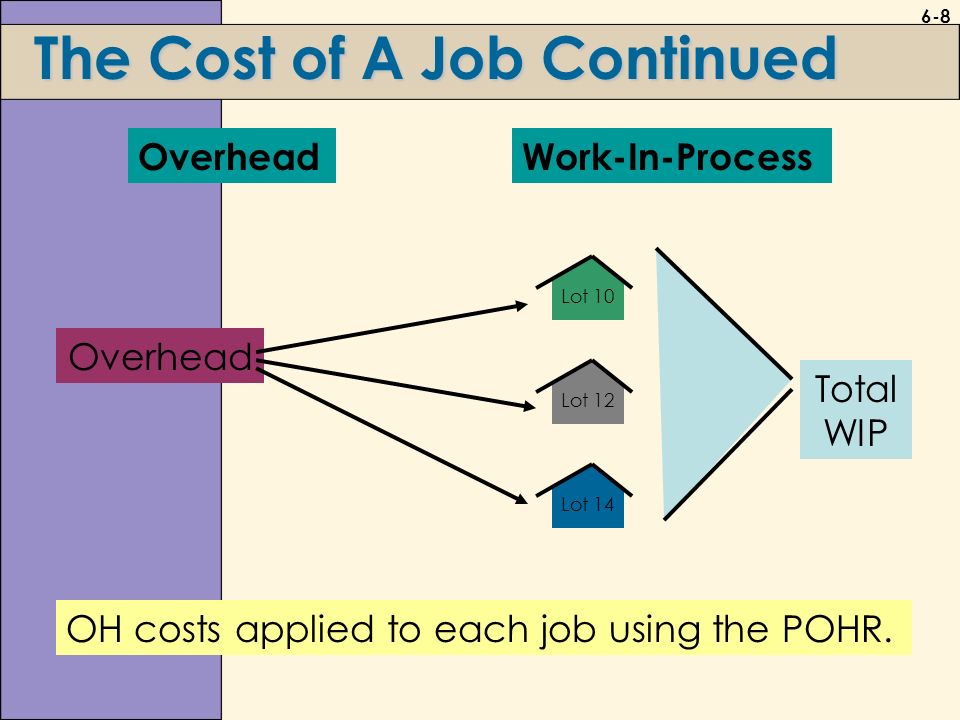 6-8

The Cost of A Job Continued

Overhead

Work-In-Process

Overhead

Lot 10

Lot 12

Lot 14

Total WIP

OH costs applied to each job using the POHR.